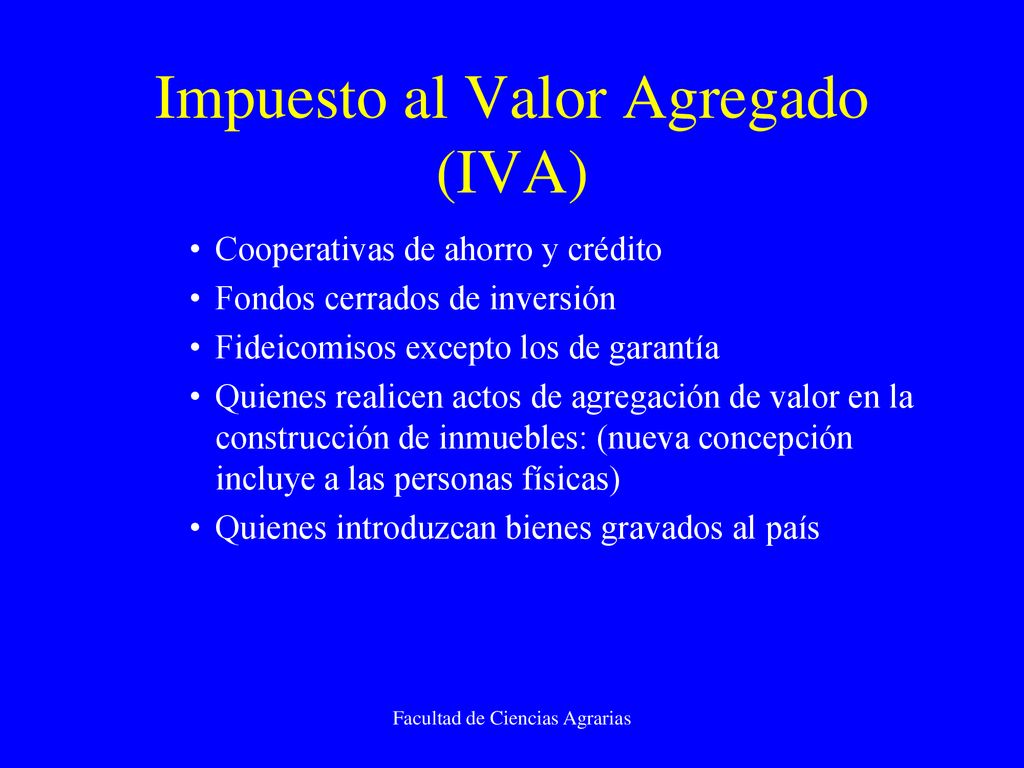 Impuesto al Valor Agregado (IVA)

• Cooperativas de ahorro y crédito
• Fondos cerrados de inversión
• Fideicomisos excepto los de garantía
• Quienes realicen actos de agregación de valor en la construcción de inmuebles: (nueva concepción incluye a las personas físicas)
• Quienes introduzcan bienes gravados al país

Facultad de Ciencias Agrarias